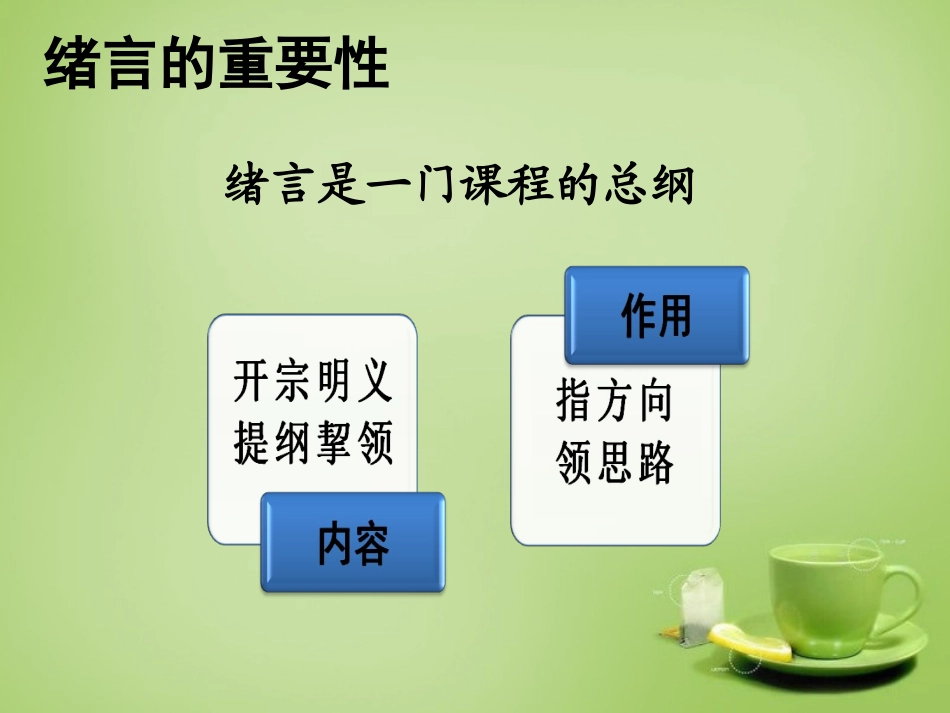 绪言的重要性

绪言是一门课程的总纲

开宗明义
提纲挈领

内容

作用

指方向
领思路